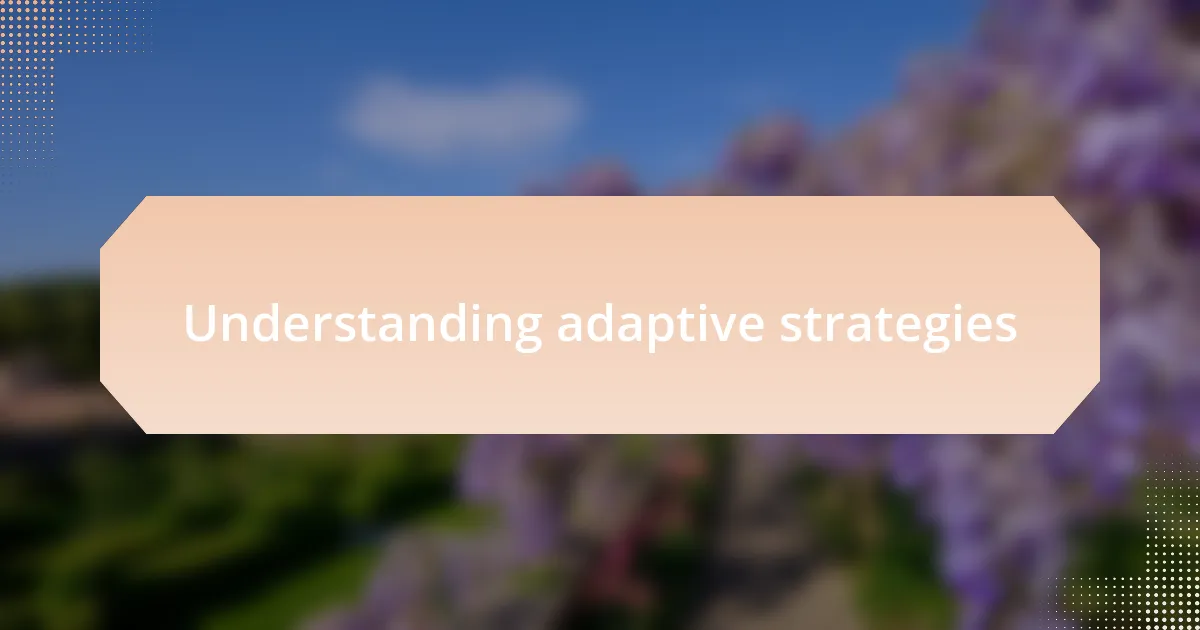 Understanding adaptive strategies